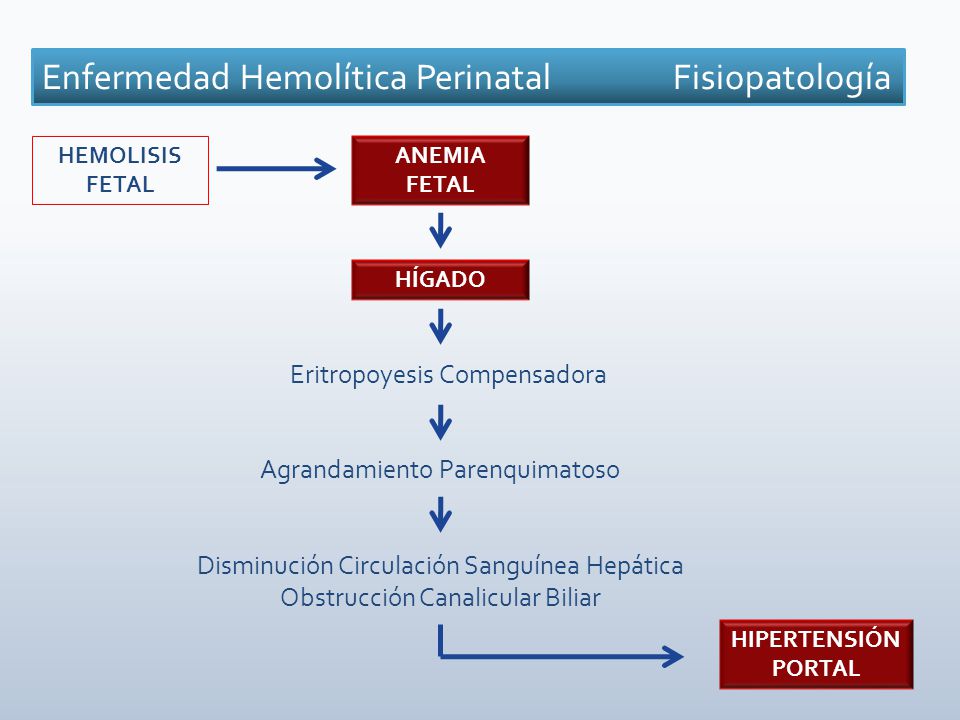 Enfermedad Hemolítica Perinatal Fisiopatología

HEMOLISIS FETAL

ANEMIA FETAL

HÍGADO

Eritropoyesis Compensadora

Agrandamiento Parenquimatoso

Disminución Circulación Sanguínea Hepática
Obstrucción Canalicular Biliar

HIPERTENSIÓN PORTAL